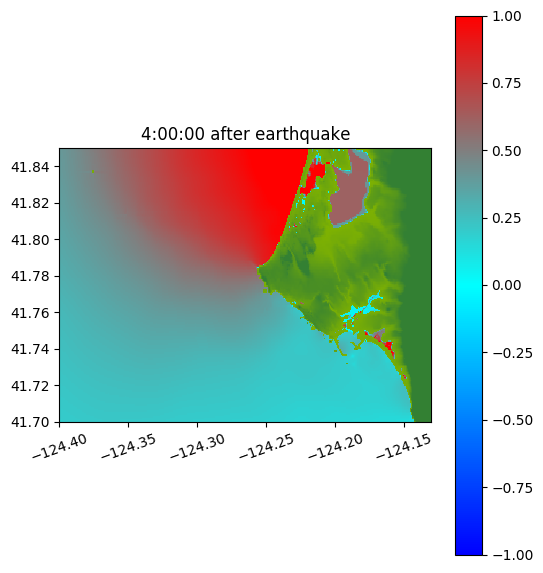 4:00:00 after earthquake

41.84
41.82
41.80
41.78
41.76
41.74
41.72
41.70

−124.40
−124.35
−124.30
−124.25
−124.20
−124.15

1.00
0.75
0.50
0.25
0.00
−0.25
−0.50
−0.75
−1.00